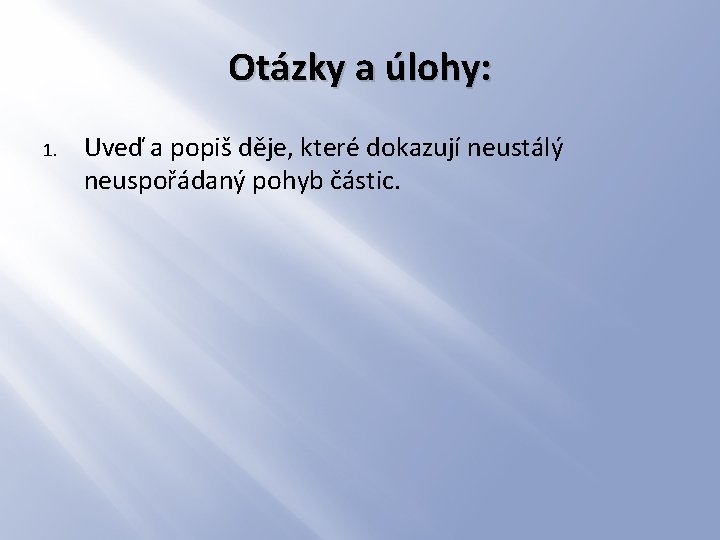 Otázky a úlohy:

1. Uveď a popiš děje, které dokazují neustálý neuspořádaný pohyb částic.